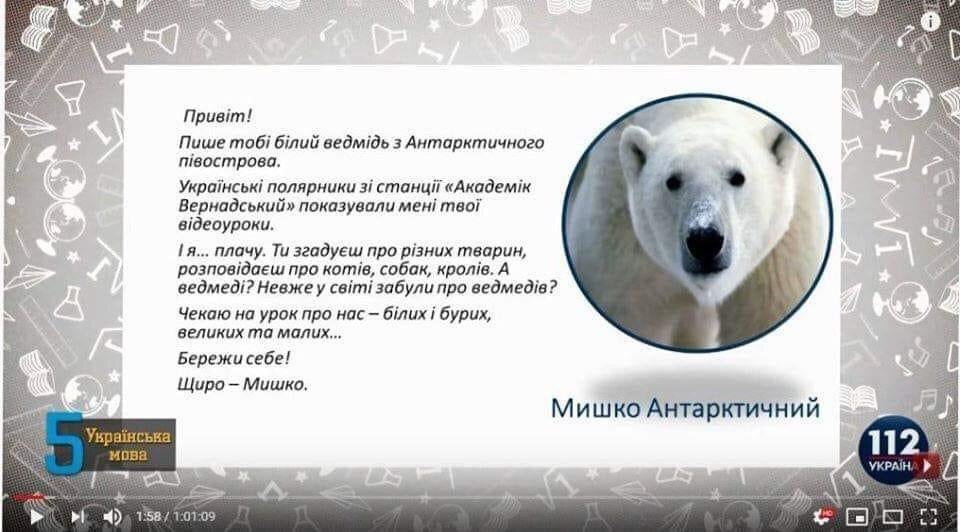 Привіт!

Пише тобі білий ведмідь з Антарктичного півострова.

Українські полярники зі станції «Академік Вернадський» показували мені твої відеоуроки.

І я... плачу. Ти згадуєш про різних тварин, розповідаєш про котів, собак, кролів. А ведмеді? Невже у світі забули про ведмедів?

Чекаю на урок про нас – білих і бурих, великих та малих...

Бережи себе!

Щиро – Мишко.

Мишко Антарктичний

5 Українська мова

112 УКРАЇНА

1:58 / 1:01:09